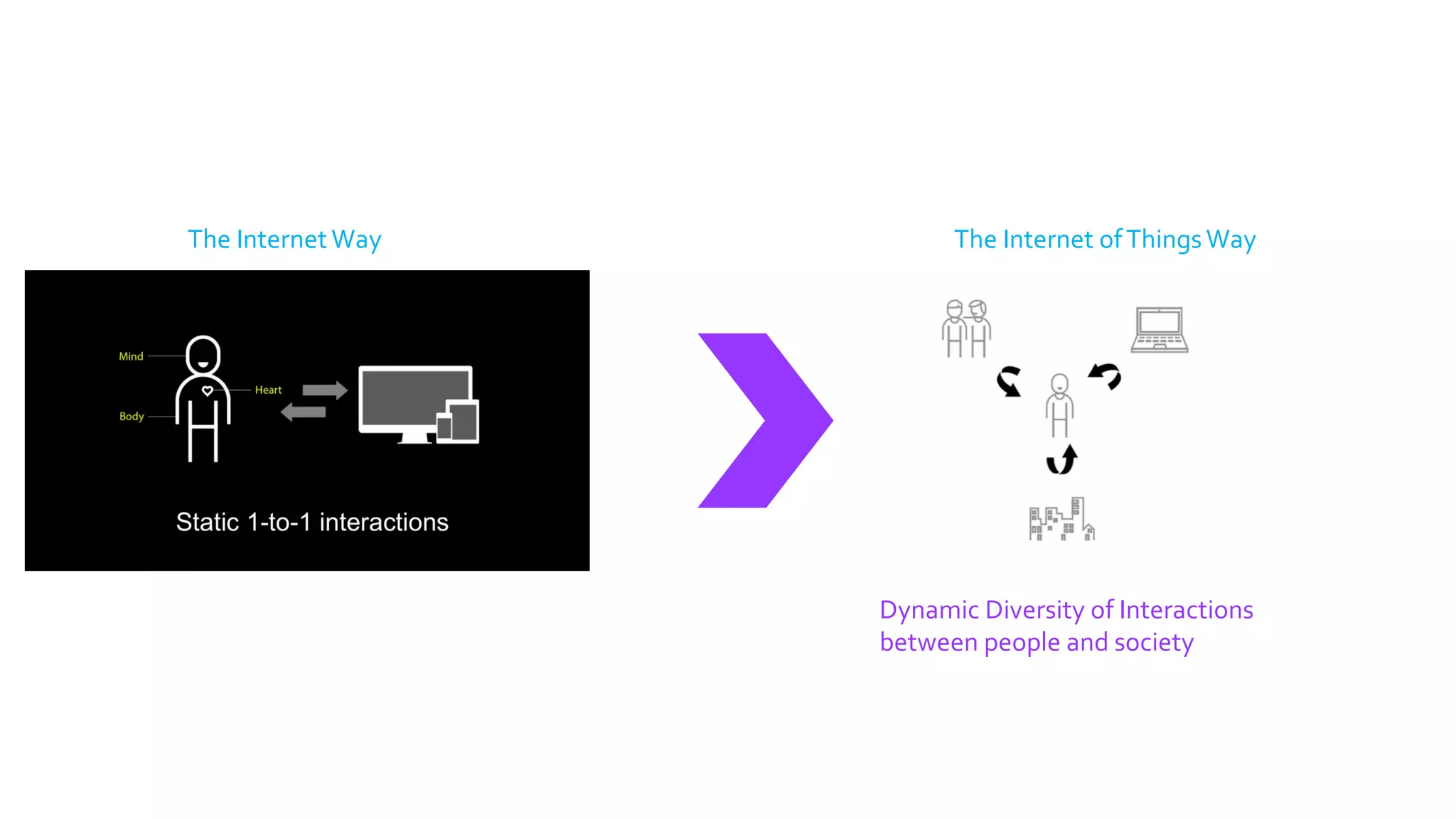 The Internet Way

Mind
Heart
Body

Static 1-to-1 interactions

The Internet of Things Way

Dynamic Diversity of Interactions between people and society